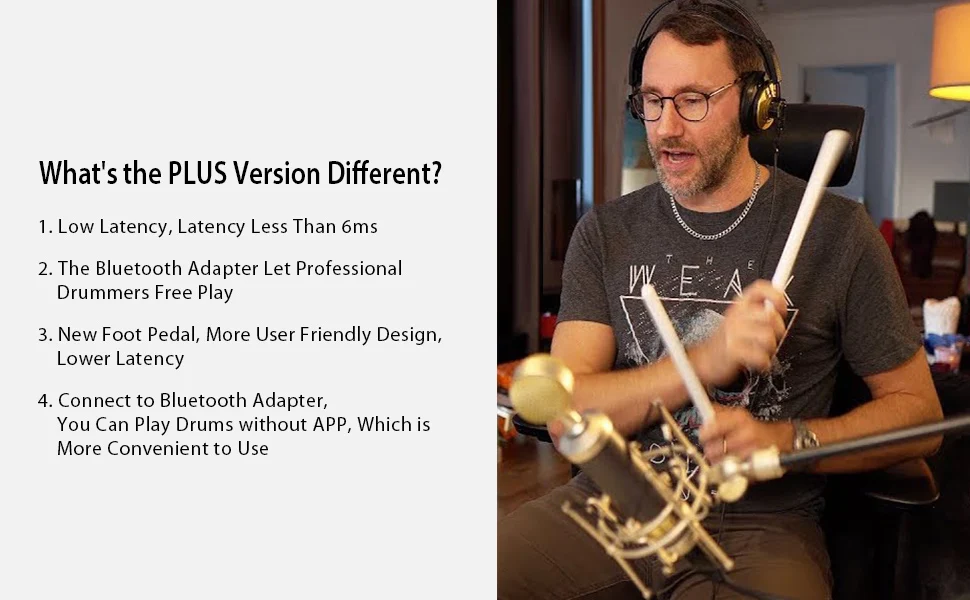 What's the PLUS Version Different?

1. Low Latency, Latency Less Than 6ms

2. The Bluetooth Adapter Let Professional Drummers Free Play

3. New Foot Pedal, More User Friendly Design, Lower Latency

4. Connect to Bluetooth Adapter, You Can Play Drums without APP, Which is More Convenient to Use

THE WEAK